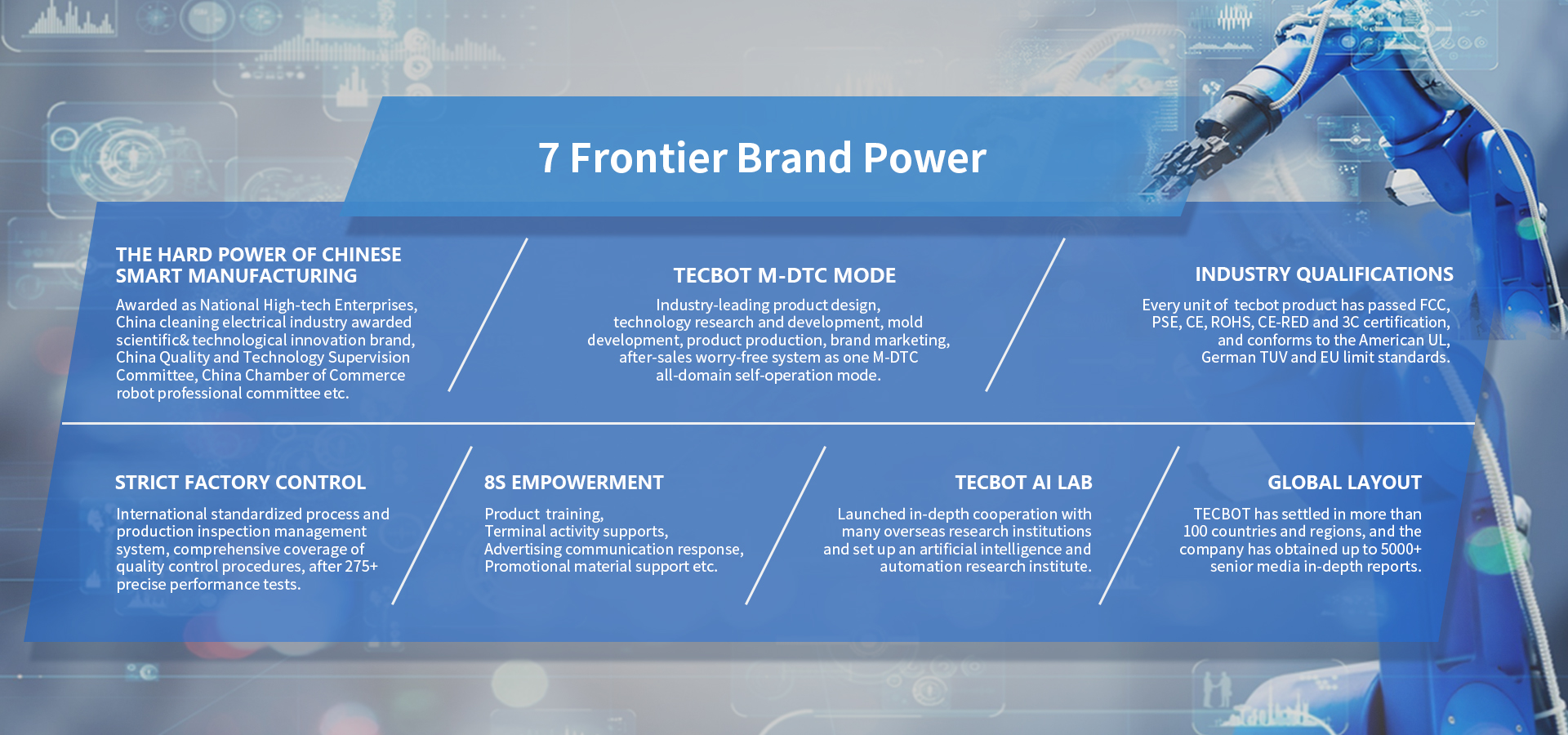 7 Frontier Brand Power

THE HARD POWER OF CHINESE SMART MANUFACTURING

Awarded as National High-tech Enterprises, China cleaning electrical industry awarded scientific& technological innovation brand, China Quality and Technology Supervision Committee, China Chamber of Commerce robot professional committee etc.

TECBOT M-DTC MODE

Industry-leading product design, technology research and development, mold development, product production, brand marketing, after-sales worry-free system as one M-DTC all-domain self-operation mode.

INDUSTRY QUALIFICATIONS

Every unit of tecbot product has passed FCC, PSE, CE, ROHS, CE-RED and 3C certification, and conforms to the American UL, German TUV and EU limit standards.

STRICT FACTORY CONTROL

International standardized process and production inspection management system, comprehensive coverage of quality control procedures, after 275+ precise performance tests.

8S EMPOWERMENT

Product training,
Terminal activity supports,
Advertising communication response,
Promotional material support etc.

TECBOT AI LAB

Launched in-depth cooperation with many overseas research institutions and set up an artificial intelligence and automation research institute.

GLOBAL LAYOUT

TECBOT has settled in more than 100 countries and regions, and the company has obtained up to 5000+ senior media in-depth reports.